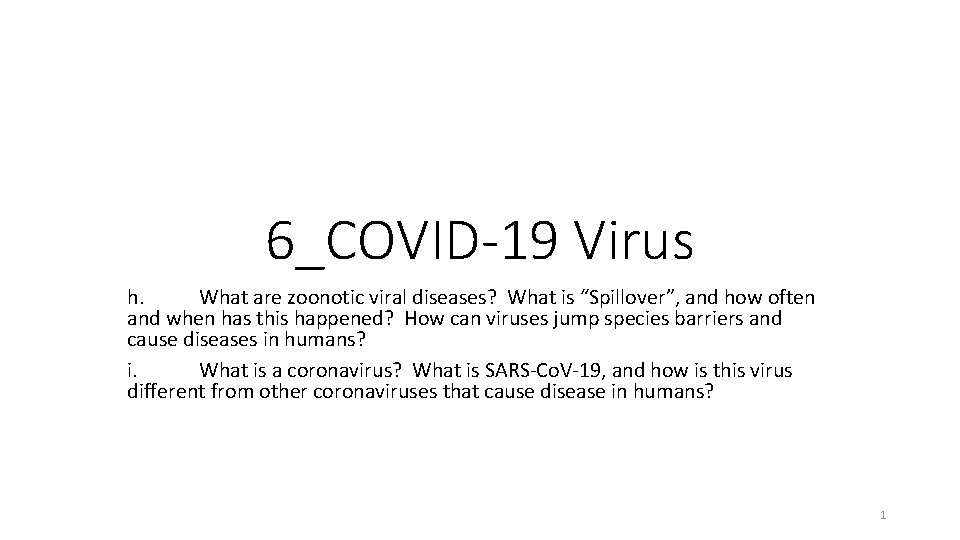 6_COVID-19 Virus

h. What are zoonotic viral diseases? What is “Spillover”, and how often and when has this happened? How can viruses jump species barriers and cause diseases in humans?

i. What is a coronavirus? What is SARS-CoV-19, and how is this virus different from other coronaviruses that cause disease in humans?

1